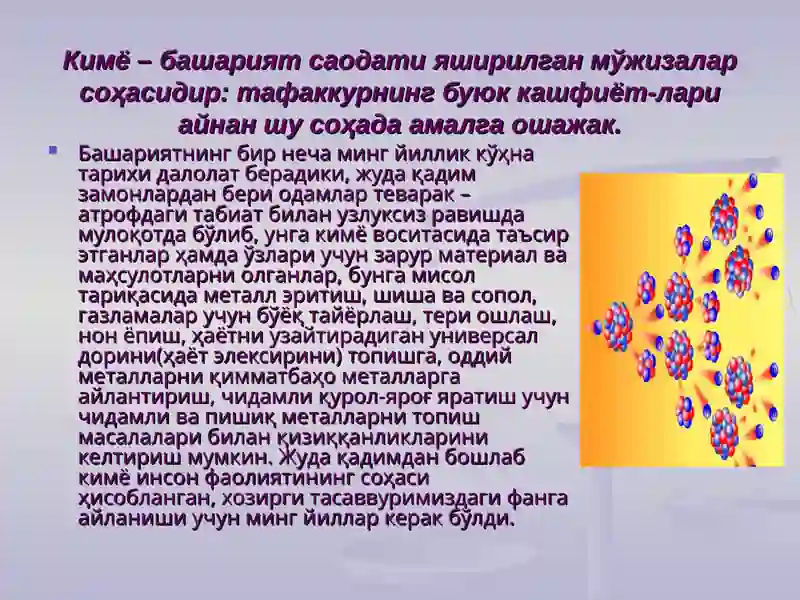 Кимё – башарият саодати яширилган мўжизалар соҳасидир: тафаккурнинг буюк кашфиёт-лари айнан шу соҳада амалга ошажак.

Башариятнинг бир неча минг йиллик кўҳна тарихи далолат берадики, жуда қадим замонлардан бери одамлар теварак – атрофдаги табиат билан узлуксиз равишда мулоқотда бўлиб, унга кимё воситасида таъсир этганлар ҳамда ўзлари учун зарур материал ва маҳсулотларни олганлар, бунга мисол тариқасида металл эритиш, шиша ва сопол, газламалар учун бўёқ тайёрлаш, тери ошлаш, нон ёпиш, ҳаётни узайтирадиган универсал дорини(ҳаёт элексирини) топишга, оддий металларни қимматбаҳо металларга айлантириш, чидамли қурол-яроғ яратиш учун чидамли ва пишиқ металларни топиш масалалари билан қизиққанликларини келтириш мумкин. Жуда қадимдан бошлаб кимё инсон фаолиятининг соҳаси ҳисобланган, хозирги тасаввуримиздаги фанга айланиши учун минг йиллар керак бўлди.